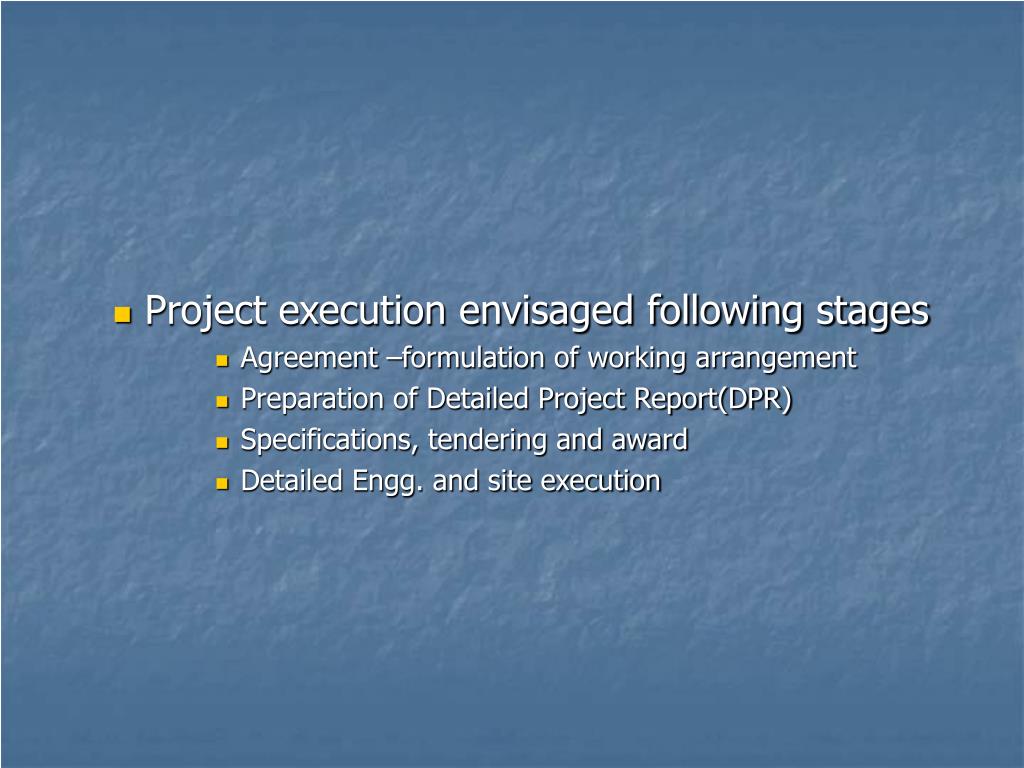 Project execution envisaged following stages

Agreement –formulation of working arrangement

Preparation of Detailed Project Report(DPR)

Specifications, tendering and award

Detailed Engg. and site execution